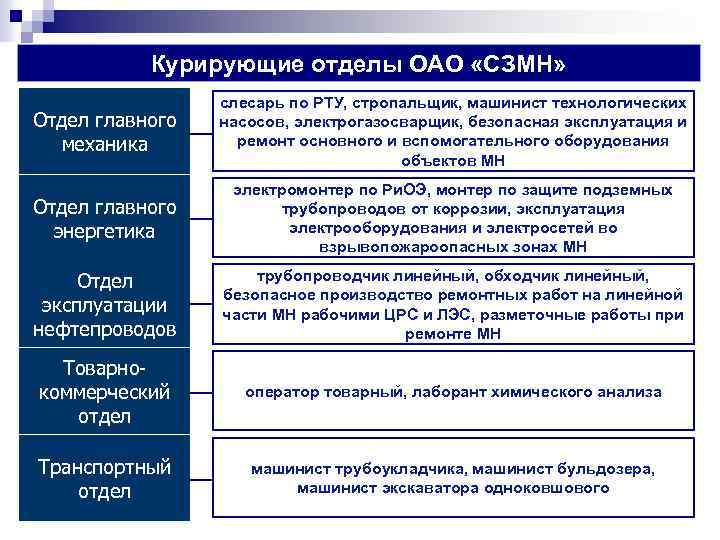 Курирующие отделы ОАО «СЗМН»

Отдел главного механика

слесарь по РТУ, стропальщик, машинист технологических насосов, электрогазосварщик, безопасная эксплуатация и ремонт основного и вспомогательного оборудования объектов МН

Отдел главного энергетика

электромонтер по РиОЭ, монтер по защите подземных трубопроводов от коррозии, эксплуатация электрооборудования и электросетей во взрывопожароопасных зонах МН

Отдел эксплуатации нефтепроводов

трубопроводчик линейный, обходчик линейный, безопасное производство ремонтных работ на линейной части МН рабочими ЦРС и ЛЭС, разметочные работы при ремонте МН

Товарно-коммерческий отдел

оператор товарный, лаборант химического анализа

Транспортный отдел

машинист трубоукладчика, машинист бульдозера, машинист экскаватора одноковшового